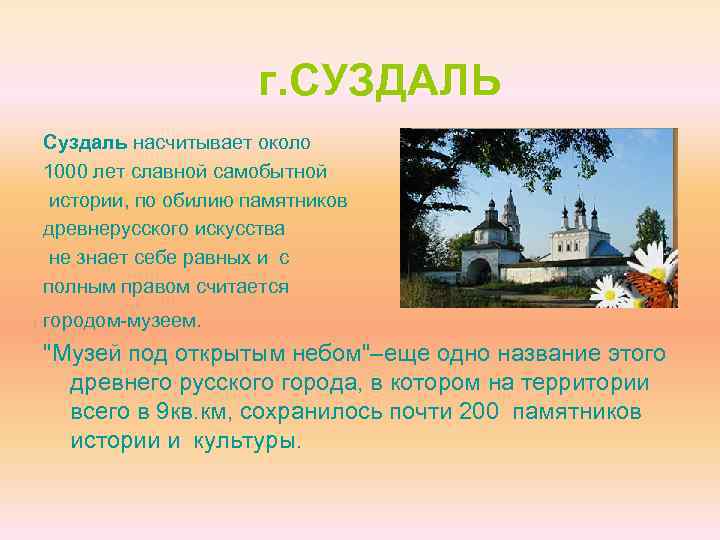 г.СУЗДАЛЬ

Суздаль насчитывает около 1000 лет славной самобытной истории, по обилию памятников древнерусского искусства не знает себе равных и с полным правом считается городом-музеем.

"Музей под открытым небом"–еще одно название этого древнего русского города, в котором на территории всего в 9кв.км, сохранилось почти 200 памятников истории и культуры.